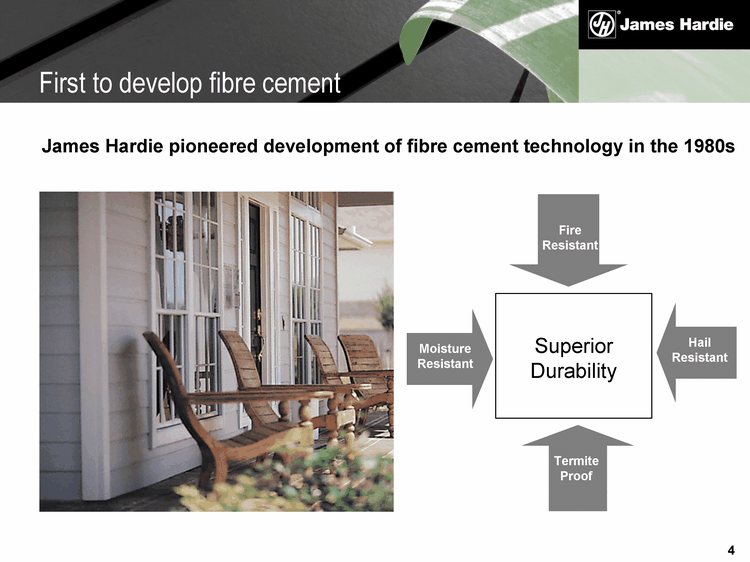 JH® James Hardie

First to develop fibre cement

James Hardie pioneered development of fibre cement technology in the 1980s

Fire Resistant

Moisture Resistant

Superior Durability

Hail Resistant

Termite Proof

4